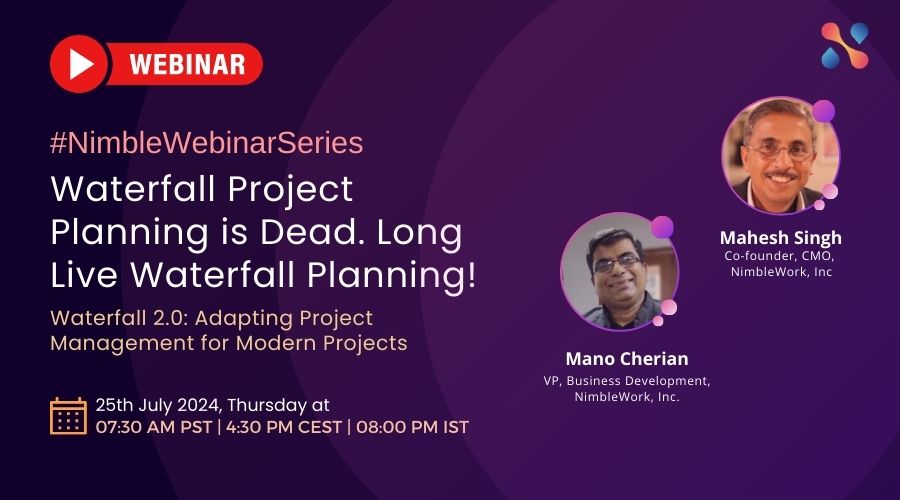 WEBINAR

#NimbleWebinarSeries

Waterfall Project Planning is Dead. Long Live Waterfall Planning!

Waterfall 2.0: Adapting Project Management for Modern Projects

25th July 2024, Thursday at
07:30 AM PST | 4:30 PM CEST | 08:00 PM IST

Mahesh Singh
Co-founder, CMO,
NimbleWork, Inc

Mano Cherian
VP, Business Development,
NimbleWork, Inc.